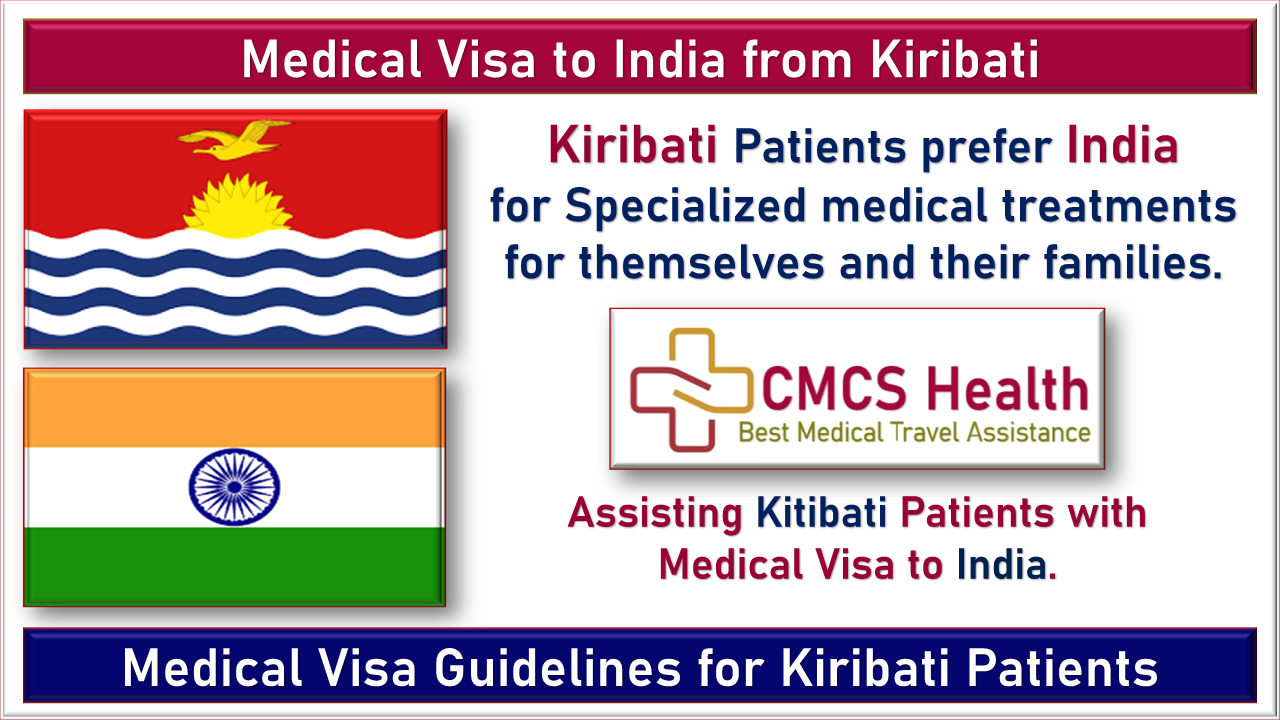 Medical Visa to India from Kiribati

Kiribati Patients prefer India for Specialized medical treatments for themselves and their families.

CMCS Health
Best Medical Travel Assistance

Assisting Kitibati Patients with Medical Visa to India.

Medical Visa Guidelines for Kiribati Patients